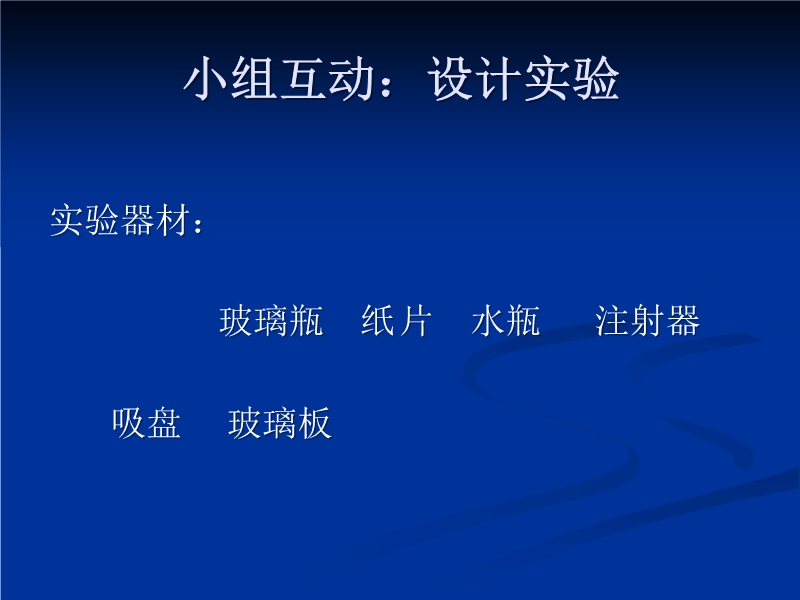 小组互动：设计实验

实验器材：

玻璃瓶　纸片　水瓶　注射器

吸盘　玻璃板